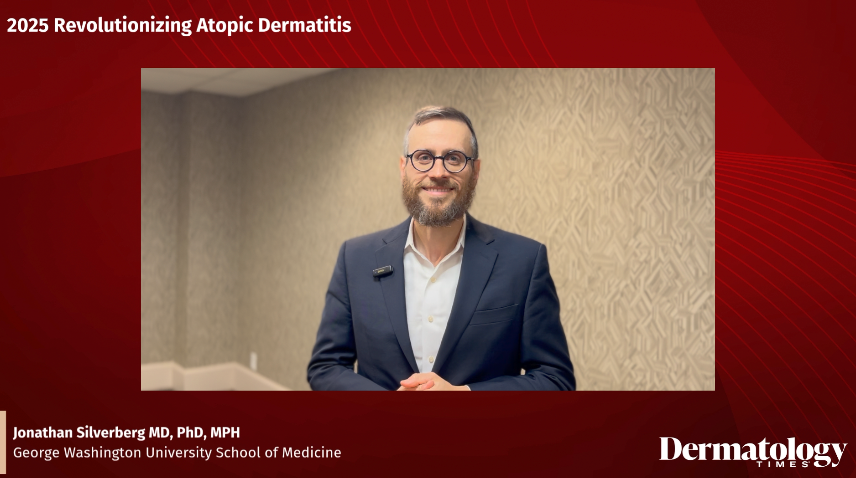 2025 Revolutionizing Atopic Dermatitis

Jonathan Silverberg MD, PhD, MPH
George Washington University School of Medicine

Dermatology TIMES